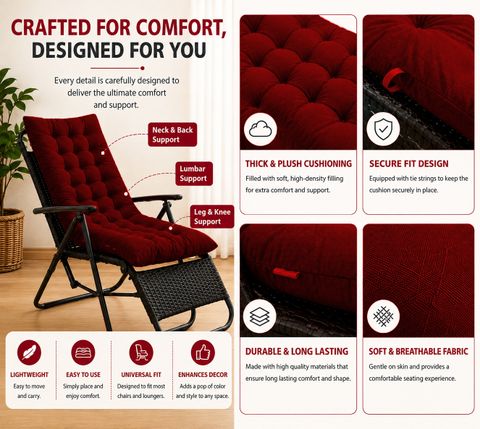 CRAFTED FOR COMFORT, DESIGNED FOR YOU

Every detail is carefully designed to deliver the ultimate comfort and support.

Neck & Back Support

Lumbar Support

Leg & Knee Support

LIGHTWEIGHT
Easy to move and carry.

EASY TO USE
Simply place and enjoy comfort.

UNIVERSAL FIT
Designed to fit most chairs and loungers.

ENHANCES DECOR
Adds a pop of color and style to any space.

THICK & PLUSH CUSHIONING
Filled with soft, high-density filling for extra comfort and support.

SECURE FIT DESIGN
Equipped with tie strings to keep the cushion securely in place.

DURABLE & LONG LASTING
Made with high quality materials that ensure long lasting comfort and shape.

SOFT & BREATHABLE FABRIC
Gentle on skin and provides a comfortable seating experience.